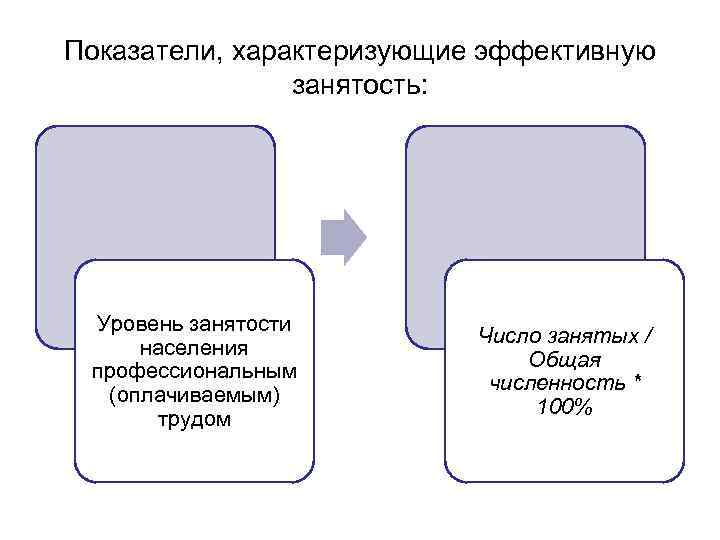 Показатели, характеризующие эффективную занятость:

Уровень занятости населения профессиональным (оплачиваемым) трудом

Число занятых / Общая численность * 100%